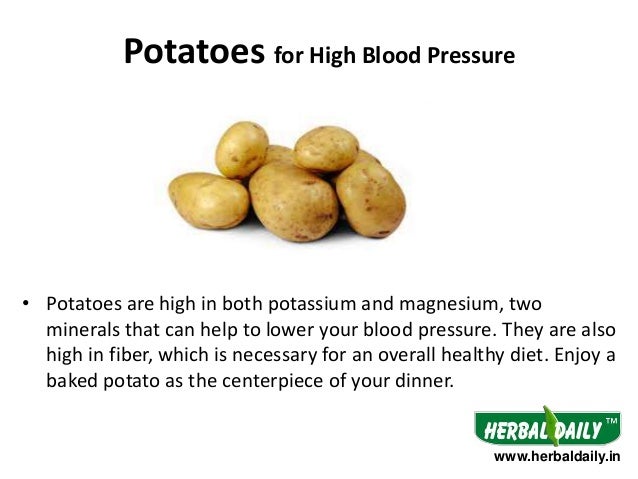 Potatoes for High Blood Pressure

• Potatoes are high in both potassium and magnesium, two minerals that can help to lower your blood pressure. They are also high in fiber, which is necessary for an overall healthy diet. Enjoy a baked potato as the centerpiece of your dinner.

HERBAL DAILY™
www.herbaldaily.in